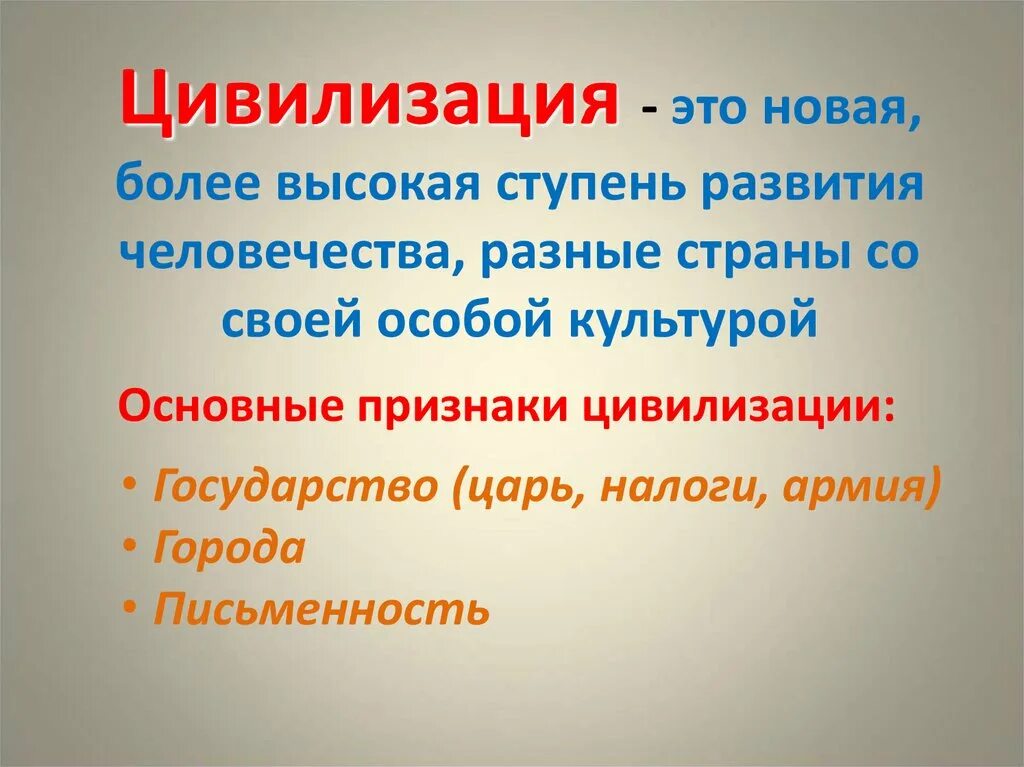 Цивилизация - это новая, более высокая ступень развития человечества, разные страны со своей особой культурой

Основные признаки цивилизации:

• Государство (царь, налоги, армия)
• Города
• Письменность